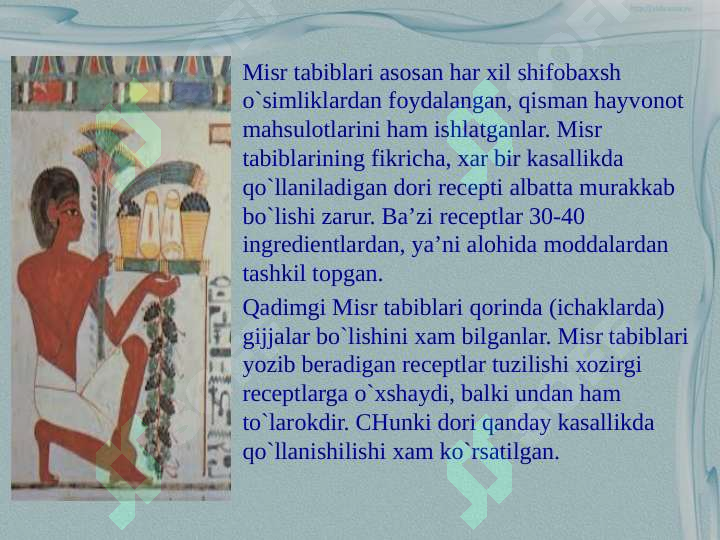 Misr tabiblari asosan har xil shifobaxsh o`simliklardan foydalangan, qisman hayvonot mahsulotlarini ham ishlatganlar. Misr tabiblarining fikricha, xar bir kasallikda qo`llaniladigan dori recepti albatta murakkab bo`lishi zarur. Ba’zi receptlar 30-40 ingredientlardan, ya’ni alohida moddalardan tashkil topgan.

Qadimgi Misr tabiblari qorinda (ichaklarda) gijjalar bo`lishini xam bilganlar. Misr tabiblari yozib beradigan receptlar tuzilishi xozirgi receptlarga o`xshaydi, balki undan ham to`larokdir. CHunki dori qanday kasallikda qo`llanishilishi xam ko`rsatilgan.